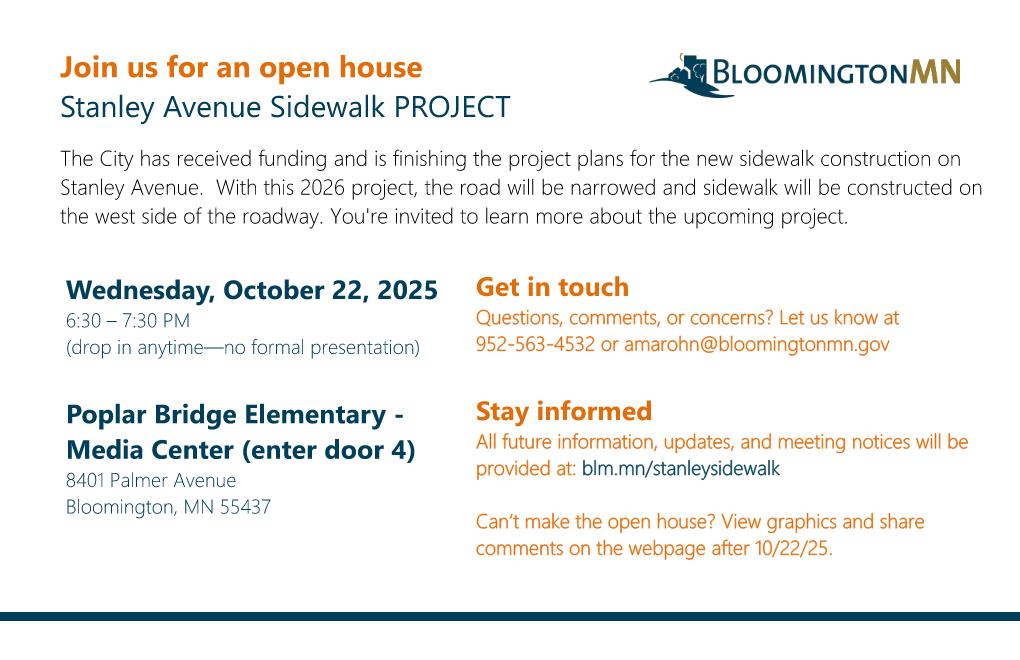 Join us for an open house
Stanley Avenue Sidewalk PROJECT

BLOOMINGTONMN

The City has received funding and is finishing the project plans for the new sidewalk construction on Stanley Avenue. With this 2026 project, the road will be narrowed and sidewalk will be constructed on the west side of the roadway. You're invited to learn more about the upcoming project.

Wednesday, October 22, 2025
6:30 – 7:30 PM
(drop in anytime—no formal presentation)

Poplar Bridge Elementary - Media Center (enter door 4)
8401 Palmer Avenue
Bloomington, MN 55437

Get in touch
Questions, comments, or concerns? Let us know at 952-563-4532 or amarohn@bloomingtonmn.gov

Stay informed
All future information, updates, and meeting notices will be provided at: blm.mn/stanleysidewalk

Can't make the open house? View graphics and share comments on the webpage after 10/22/25.